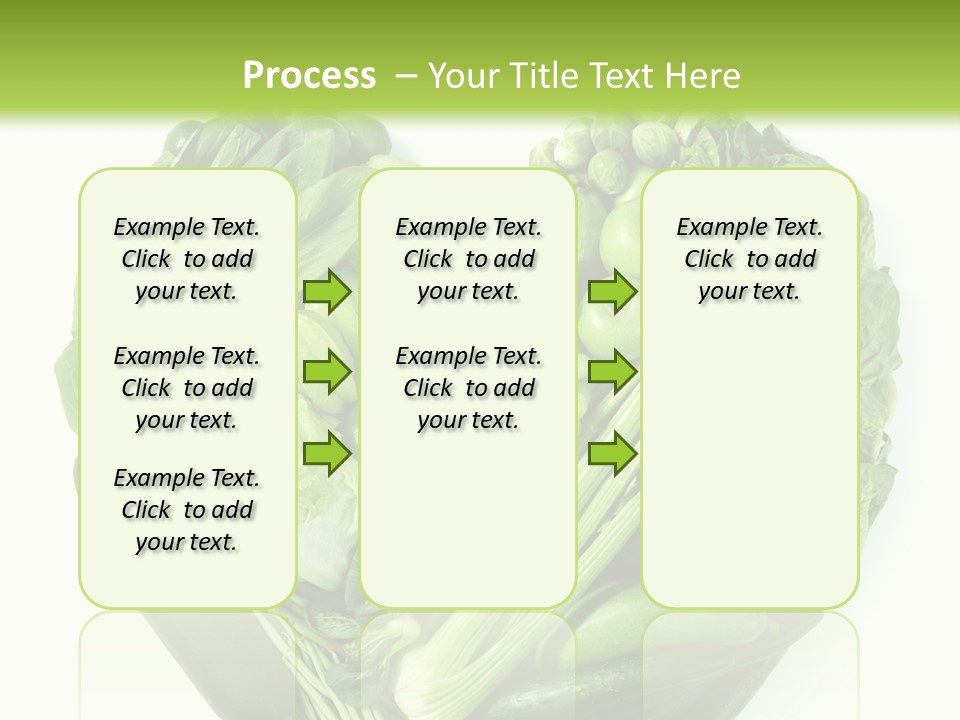 Process – Your Title Text Here

Example Text. Click to add your text.

Example Text. Click to add your text.

Example Text. Click to add your text.

Example Text. Click to add your text.

Example Text. Click to add your text.

Example Text. Click to add your text.